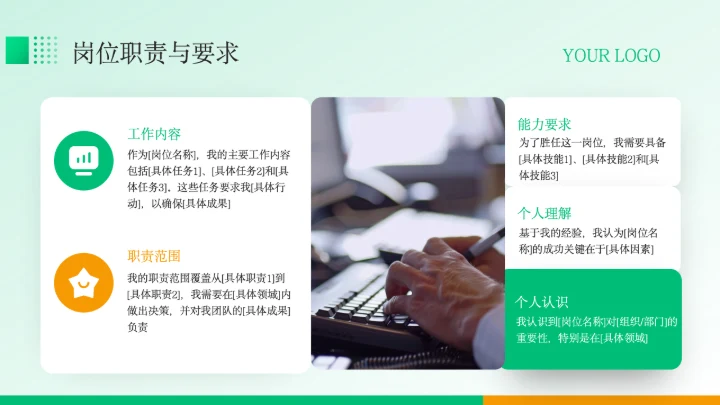 岗位职责与要求

YOUR LOGO

工作内容

作为[岗位名称]，我的主要工作内容包括[具体任务1]、[具体任务2]和[具体任务3]。这些任务要求我[具体行动]，以确保[具体成果]

职责范围

我的职责范围覆盖从[具体职责1]到[具体职责2]，我需要在[具体领域]内做出决策，并对我团队的[具体成果]负责

能力要求

为了胜任这一岗位，我需要具备[具体技能1]、[具体技能2]和[具体技能3]

个人理解

基于我的经验，我认为[岗位名称]的成功关键在于[具体因素]

个人认识

我认识到[岗位名称]对[组织/部门]的重要性，特别是在[具体领域]